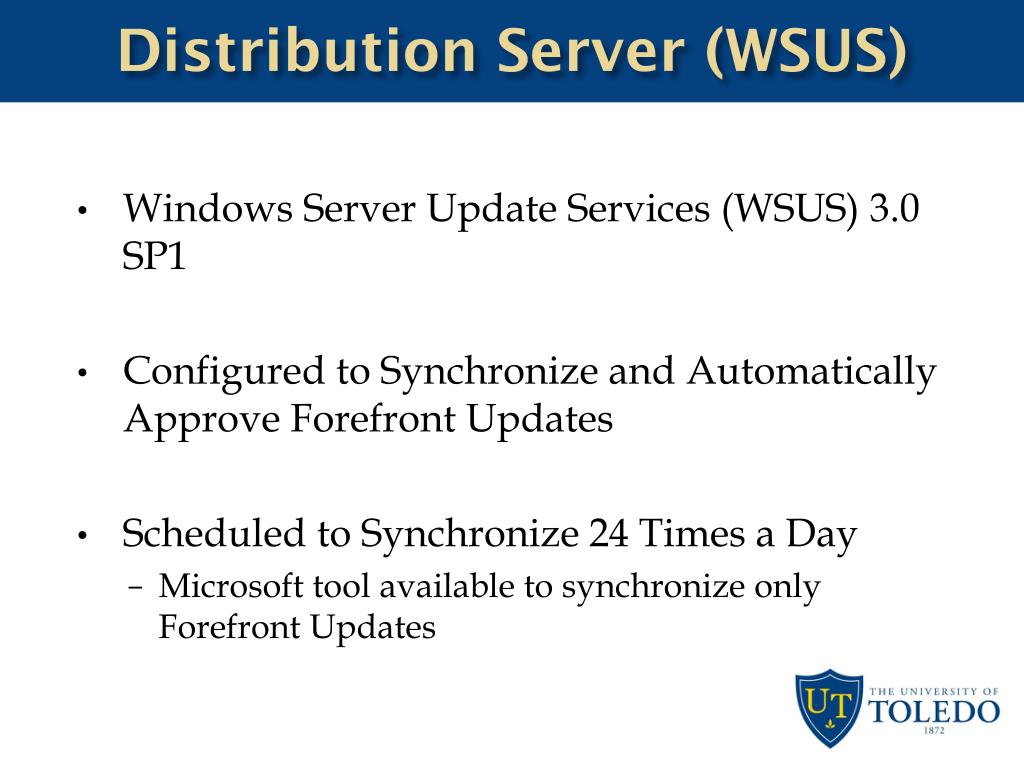 Distribution Server (WSUS)

• Windows Server Update Services (WSUS) 3.0 SP1

• Configured to Synchronize and Automatically Approve Forefront Updates

• Scheduled to Synchronize 24 Times a Day
– Microsoft tool available to synchronize only Forefront Updates

UT THE UNIVERSITY OF TOLEDO 1872